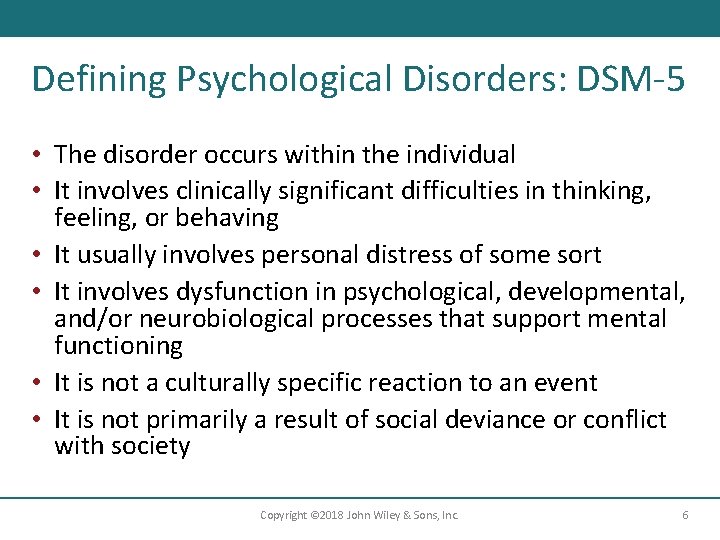 Defining Psychological Disorders: DSM-5

• The disorder occurs within the individual
• It involves clinically significant difficulties in thinking, feeling, or behaving
• It usually involves personal distress of some sort
• It involves dysfunction in psychological, developmental, and/or neurobiological processes that support mental functioning
• It is not a culturally specific reaction to an event
• It is not primarily a result of social deviance or conflict with society

Copyright ©2018 John Wiley & Sons, Inc.

6